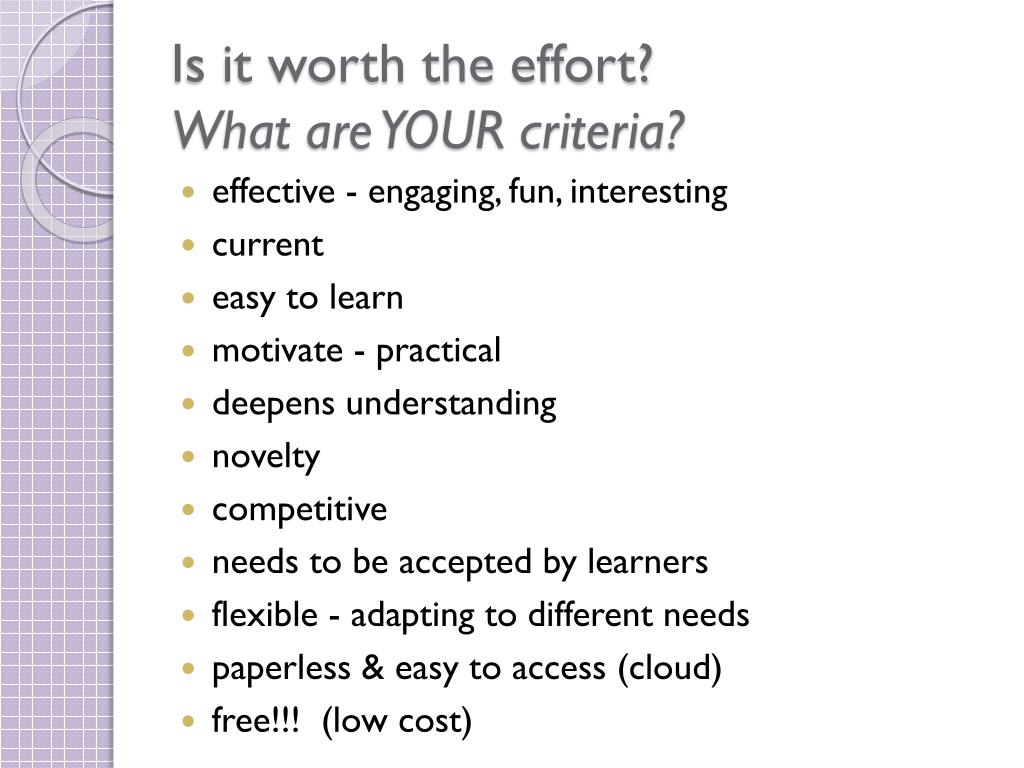 Is it worth the effort?
What are YOUR criteria?

- effective - engaging, fun, interesting
- current
- easy to learn
- motivate - practical
- deepens understanding
- novelty
- competitive
- needs to be accepted by learners
- flexible - adapting to different needs
- paperless & easy to access (cloud)
- free!!! (low cost)